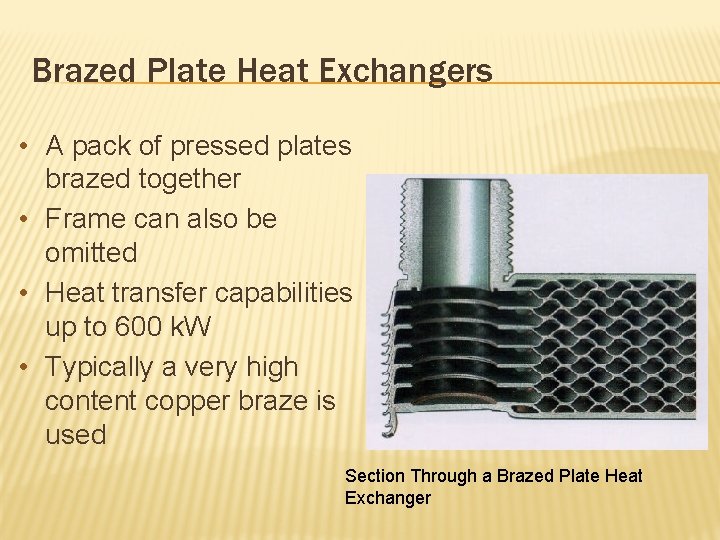 Brazed Plate Heat Exchangers

• A pack of pressed plates brazed together
• Frame can also be omitted
• Heat transfer capabilities up to 600 kW
• Typically a very high content copper braze is used

Section Through a Brazed Plate Heat Exchanger